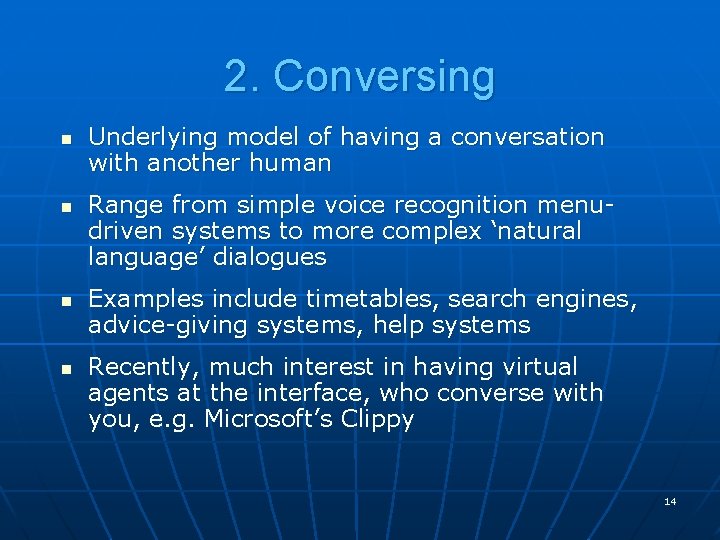 2. Conversing

- Underlying model of having a conversation with another human
- Range from simple voice recognition menu-driven systems to more complex ‘natural language’ dialogues
- Examples include timetables, search engines, advice-giving systems, help systems
- Recently, much interest in having virtual agents at the interface, who converse with you, e.g. Microsoft’s Clippy

14